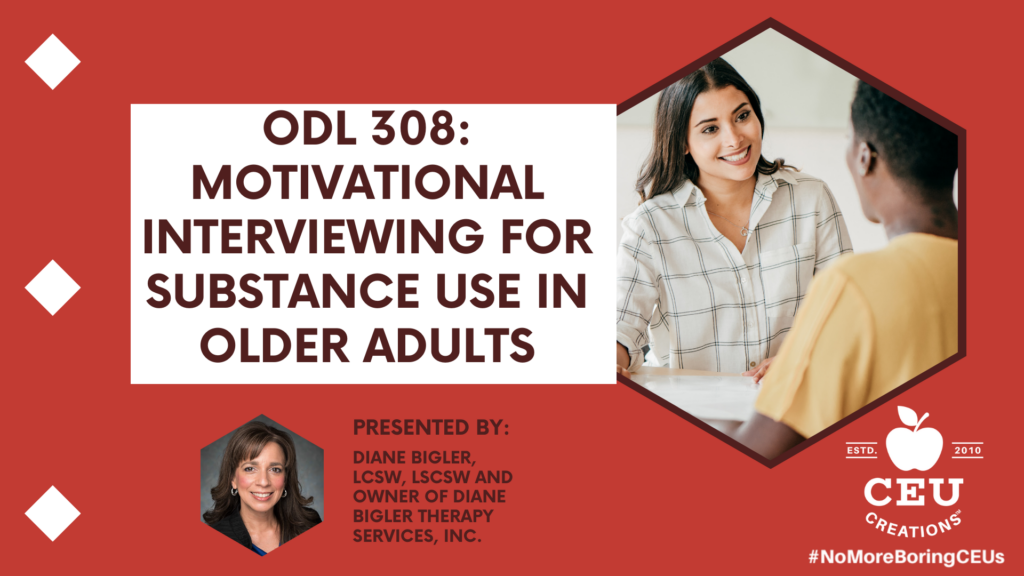 ODL 308: MOTIVATIONAL INTERVIEWING FOR SUBSTANCE USE IN OLDER ADULTS

PRESENTED BY:

DIANE BIGLER, LCSW, LSCSW AND OWNER OF DIANE BIGLER THERAPY SERVICES, INC.

ESTD. 2010

CEU CREATIONS

#NoMoreBoringCEUs